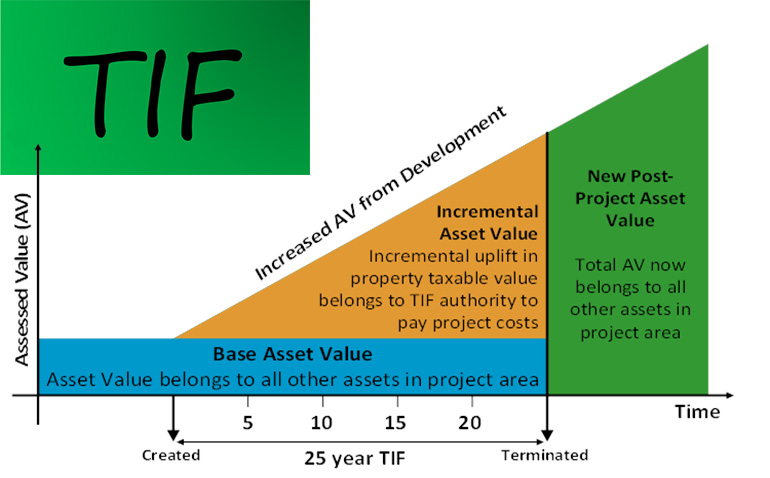 TIF

Assessed Value (AV)

Increased AV from Development

Incremental Asset Value
Incremental uplift in property taxable value belongs to TIF authority to pay project costs

New Post-Project Asset Value

Total AV now belongs to all other assets in project area

Base Asset Value
Asset Value belongs to all other assets in project area

5
10
15
20
Time

Created
25 year TIF
Terminated